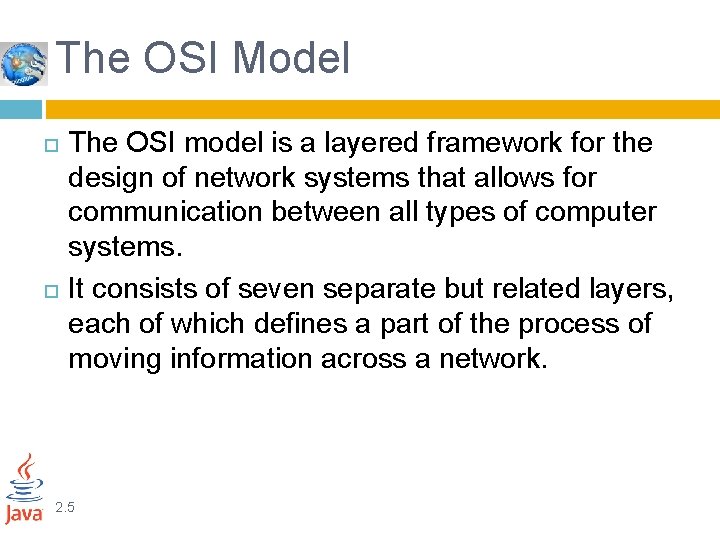 The OSI Model

The OSI model is a layered framework for the design of network systems that allows for communication between all types of computer systems.

It consists of seven separate but related layers, each of which defines a part of the process of moving information across a network.

Java

2.5